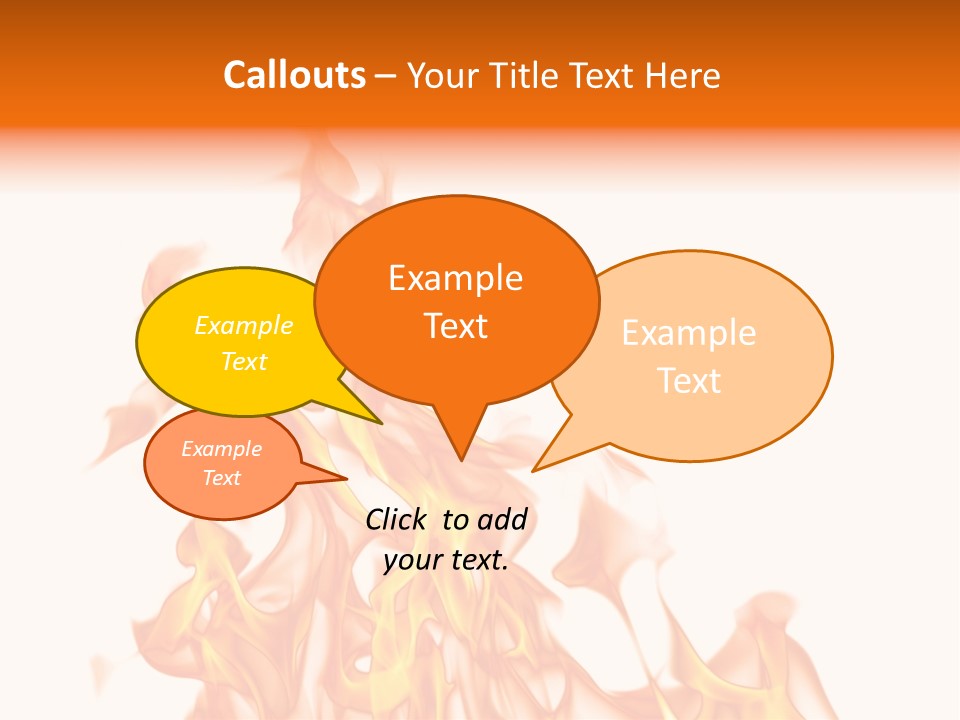 Callouts – Your Title Text Here

Example Text

Example Text

Example Text

Example Text

Click to add your text.